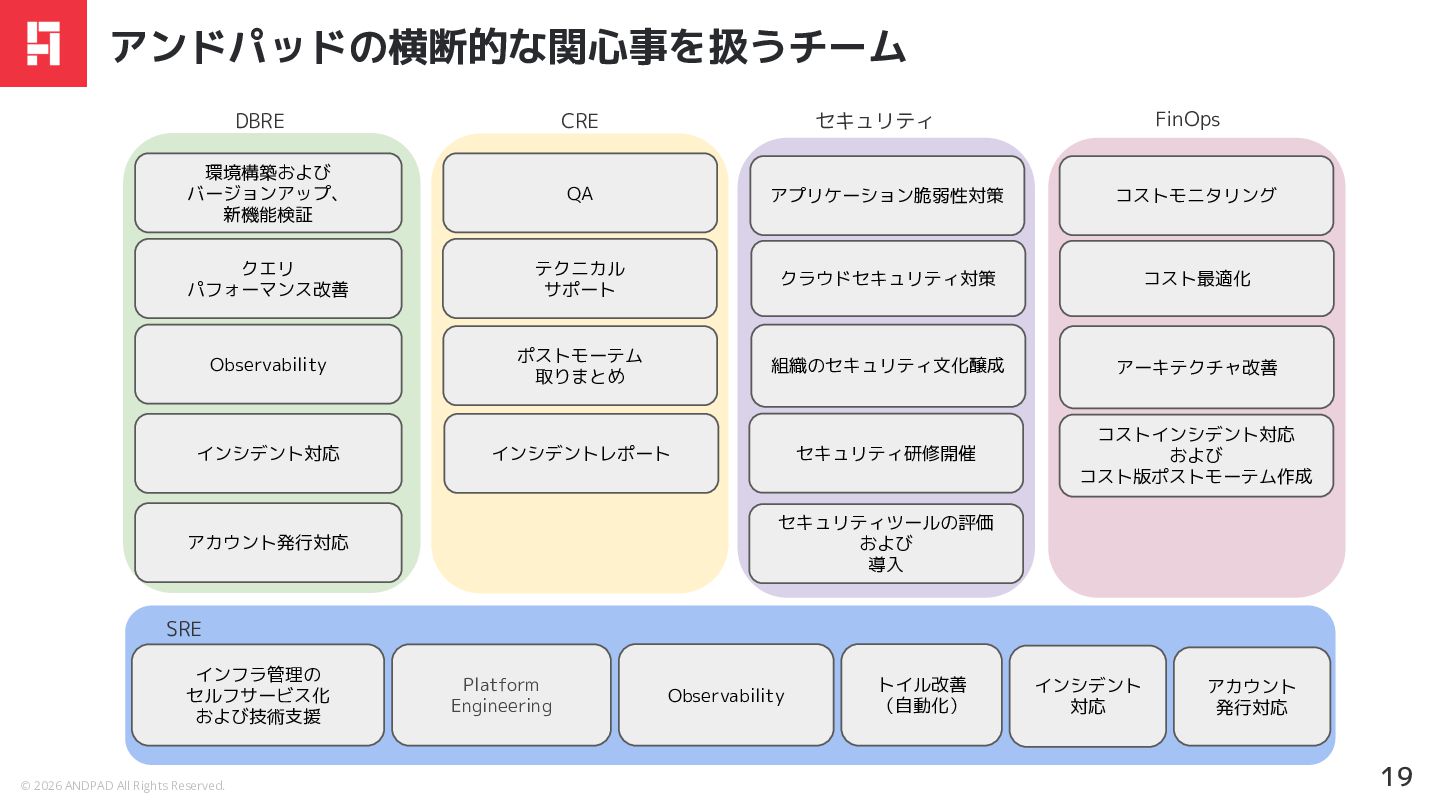 アンドパッドの横断的な関心事を扱うチーム

DBRE

環境構築および
バージョンアップ、
新機能検証

クエリ
パフォーマンス改善

Observability

インシデント対応

アカウント発行対応

CRE

QA

テクニカル
サポート

ポストモーテム
取りまとめ

インシデントレポート

セキュリティ

アプリケーション脆弱性対策

クラウドセキュリティ対策

組織のセキュリティ文化醸成

セキュリティ研修開催

セキュリティツールの評価
および
導入

FinOps

コストモニタリング

コスト最適化

アーキテクチャ改善

コストインシデント対応
および
コスト版ポストモーテム作成

SRE

インフラ管理の
セルフサービス化
および技術支援

Platform
Engineering

Observability

トイル改善
（自動化）

インシデント
対応

アカウント
発行対応

© 2026 ANDPAD All Rights Reserved.

19